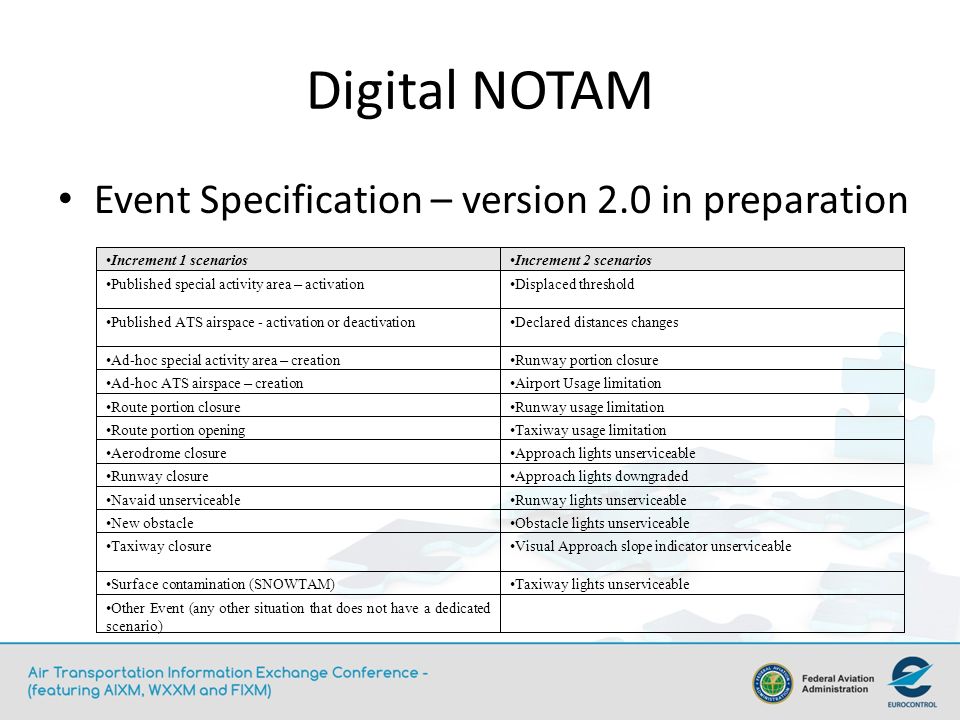 Digital NOTAM

• Event Specification – version 2.0 in preparation

| •Increment 1 scenarios | •Increment 2 scenarios |
|---|---|
| •Published special activity area – activation | •Displaced threshold |
| •Published ATS airspace - activation or deactivation | •Declared distances changes |
| •Ad-hoc special activity area – creation | •Runway portion closure |
| •Ad-hoc ATS airspace – creation | •Airport Usage limitation |
| •Route portion closure | •Runway usage limitation |
| •Route portion opening | •Taxiway usage limitation |
| •Aerodrome closure | •Approach lights unserviceable |
| •Runway closure | •Approach lights downgraded |
| •Navaid unserviceable | •Runway lights unserviceable |
| •New obstacle | •Obstacle lights unserviceable |
| •Taxiway closure | •Visual Approach slope indicator unserviceable |
| •Surface contamination (SNOWTAM) | •Taxiway lights unserviceable |
| •Other Event (any other situation that does not have a dedicated scenario) | |

Air Transportation Information Exchange Conference - (featuring AIXM, WXXM and FIXM)

Federal Aviation Administration

EUROCONTROL